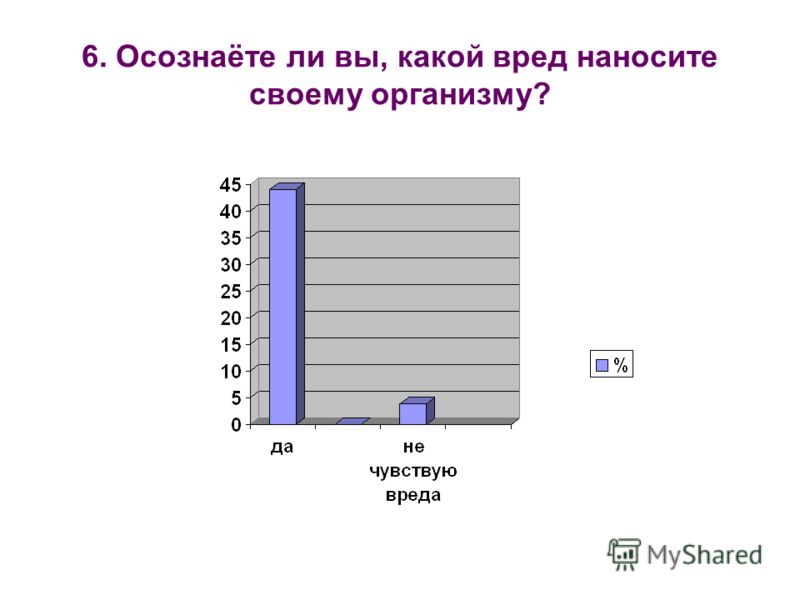 6. Осознаёте ли вы, какой вред наносите своему организму?

45
40
35
30
25
20
15
10
5
0

да

не чувствую вреда

%

MyShared